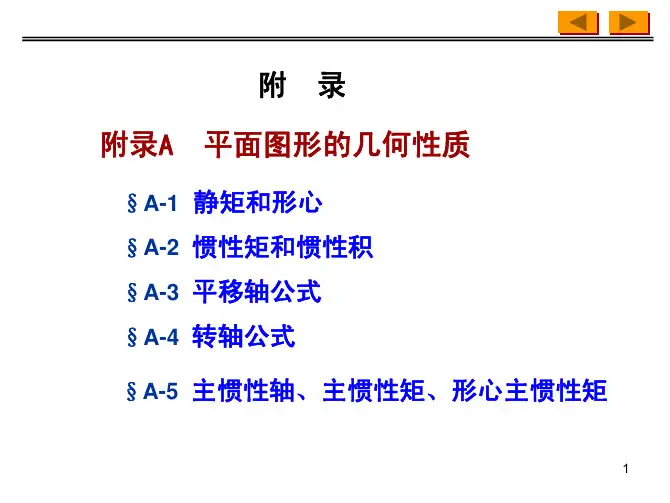 附　录

附录A　平面图形的几何性质

§A-1 静矩和形心

§A-2 惯性矩和惯性积

§A-3 平移轴公式

§A-4 转轴公式

§A-5 主惯性轴、主惯性矩、形心主惯性矩

1